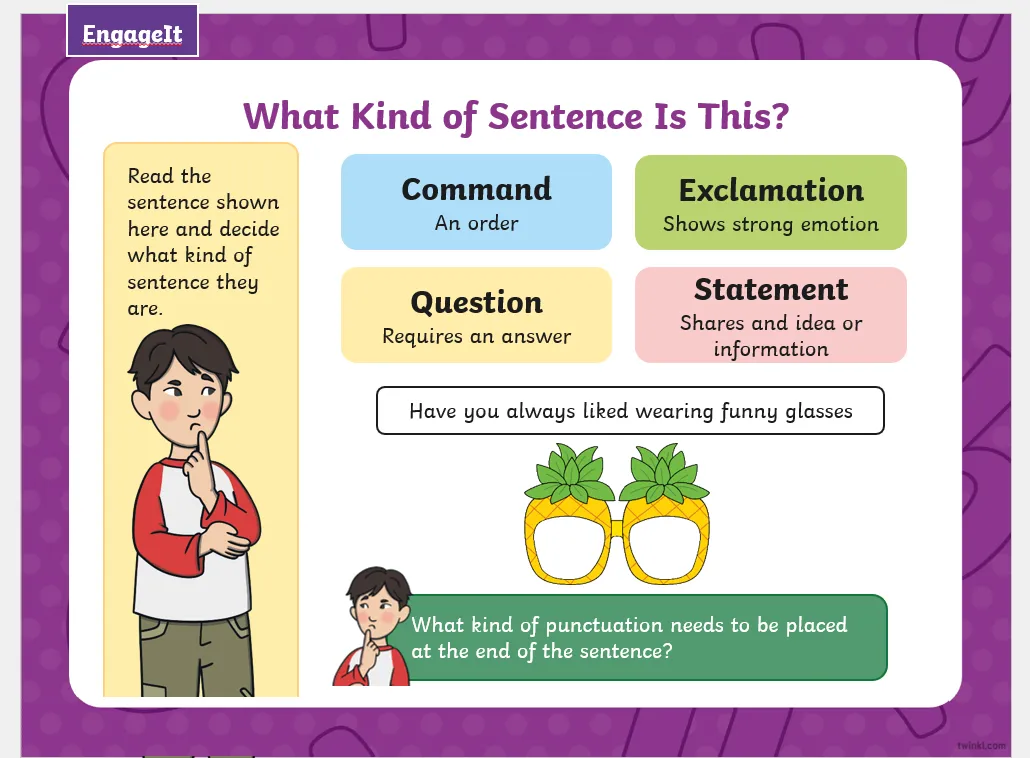 EngageIt

What Kind of Sentence Is This?

Read the sentence shown here and decide what kind of sentence they are.

Command
An order

Exclamation
Shows strong emotion

Question
Requires an answer

Statement
Shares and idea or information

Have you always liked wearing funny glasses

What kind of punctuation needs to be placed at the end of the sentence?

twinkl.com